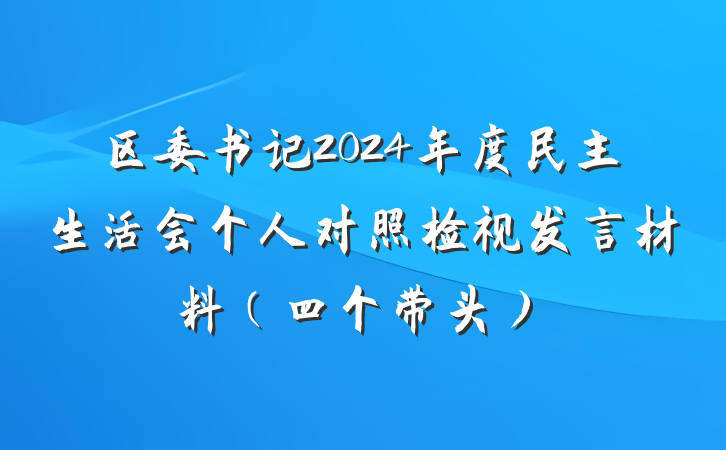 区委书记2024年度民主生活会个人对照检视发言材料（四个带头）